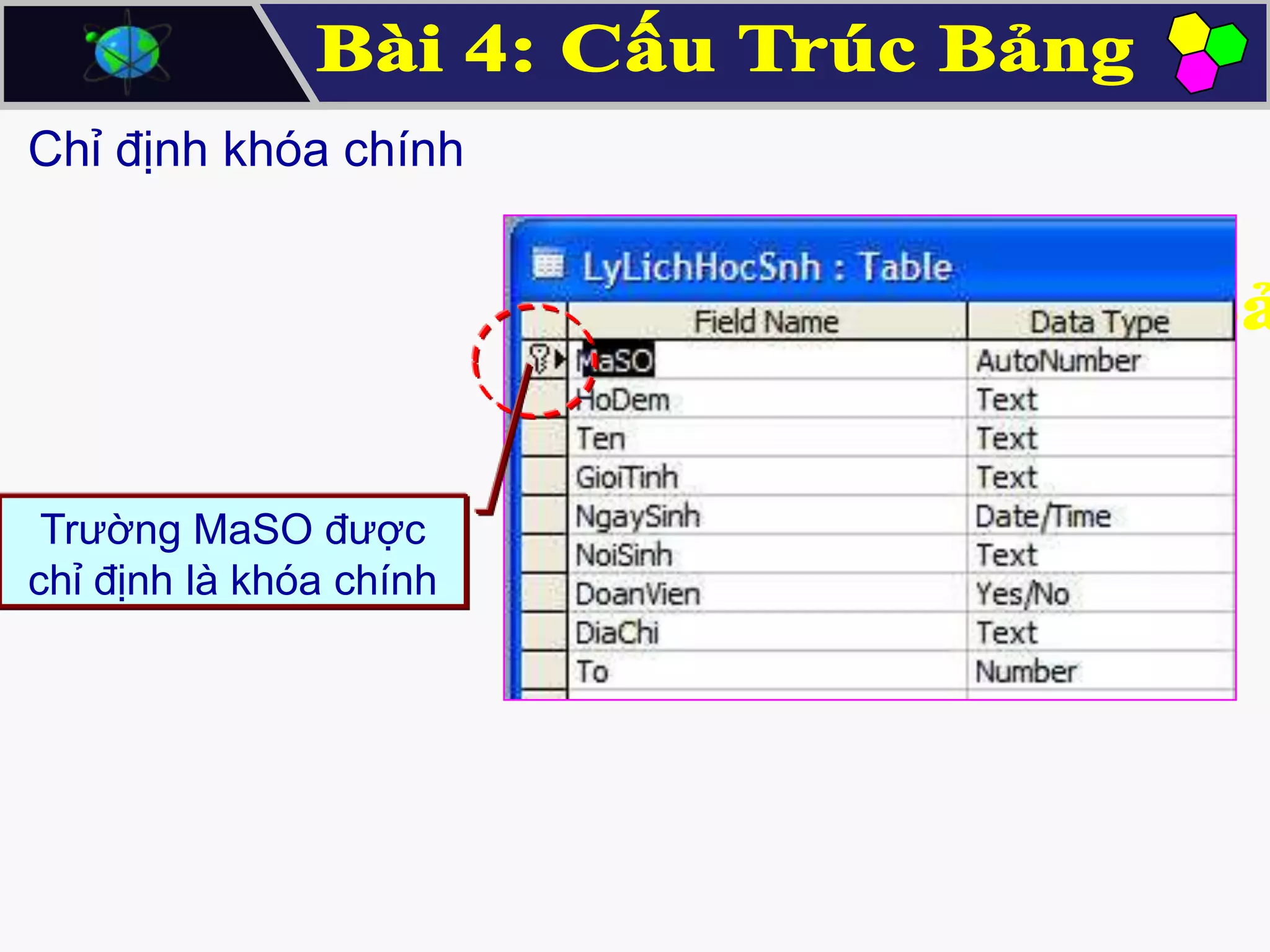 Bài 4: Cấu Trúc Bảng

Chỉ định khóa chính

LyLichHocSnh : Table

| Field Name | Data Type |
|---|---|
| MaSO | AutoNumber |
| HoDem | Text |
| Ten | Text |
| GioiTinh | Text |
| NgaySinh | Date/Time |
| NoiSinh | Text |
| DoanVien | Yes/No |
| DiaChi | Text |
| To | Number |

Trường MaSO được chỉ định là khóa chính